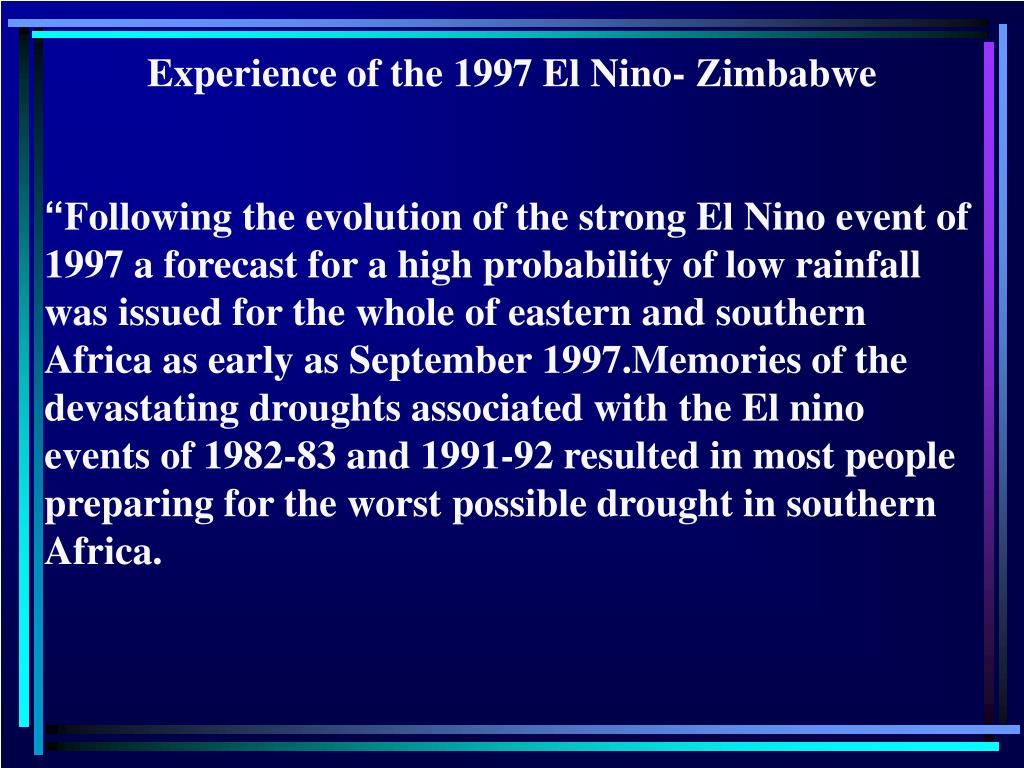 Experience of the 1997 El Nino- Zimbabwe

“Following the evolution of the strong El Nino event of 1997 a forecast for a high probability of low rainfall was issued for the whole of eastern and southern Africa as early as September 1997.Memories of the devastating droughts associated with the El nino events of 1982-83 and 1991-92 resulted in most people preparing for the worst possible drought in southern Africa.